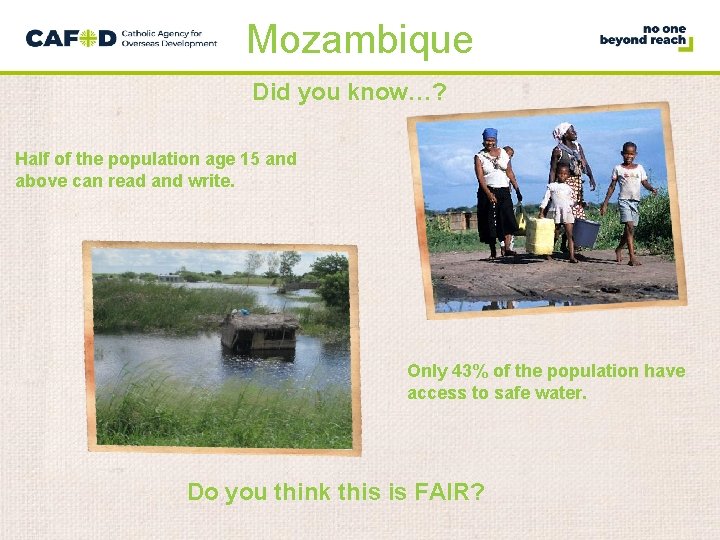 CAFOD Catholic Agency for Overseas Development

Mozambique

no one beyond reach

Did you know…?

Half of the population age 15 and above can read and write.

Only 43% of the population have access to safe water.

Do you think this is FAIR?